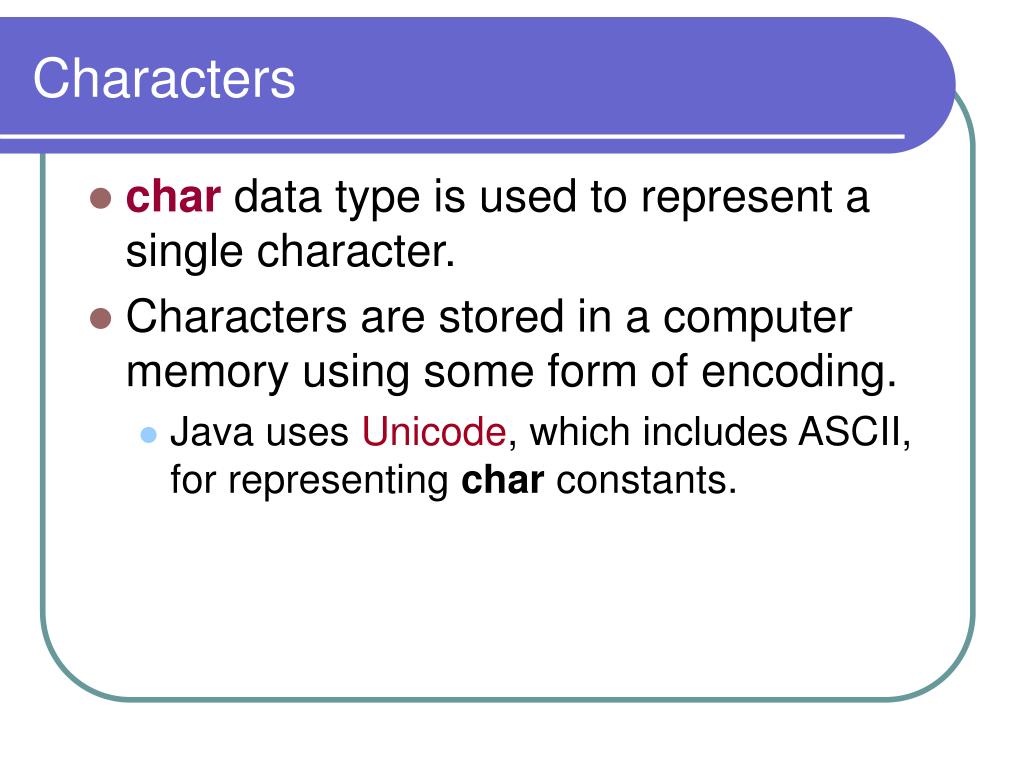 Characters

- char data type is used to represent a single character.
- Characters are stored in a computer memory using some form of encoding.
  - Java uses Unicode, which includes ASCII, for representing char constants.